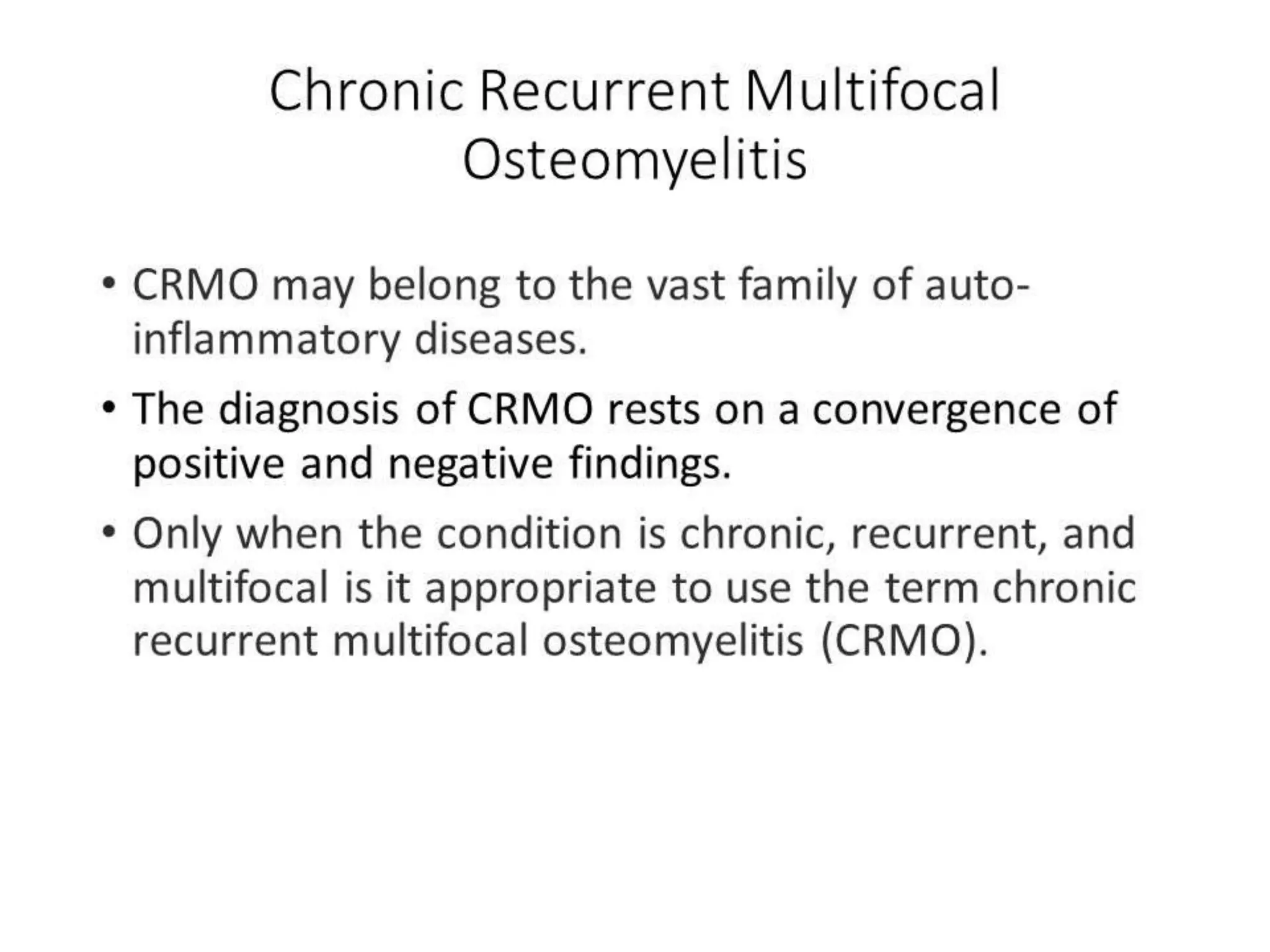 Chronic Recurrent Multifocal Osteomyelitis

• CRMO may belong to the vast family of auto-inflammatory diseases.

• The diagnosis of CRMO rests on a convergence of positive and negative findings.

• Only when the condition is chronic, recurrent, and multifocal is it appropriate to use the term chronic recurrent multifocal osteomyelitis (CRMO).